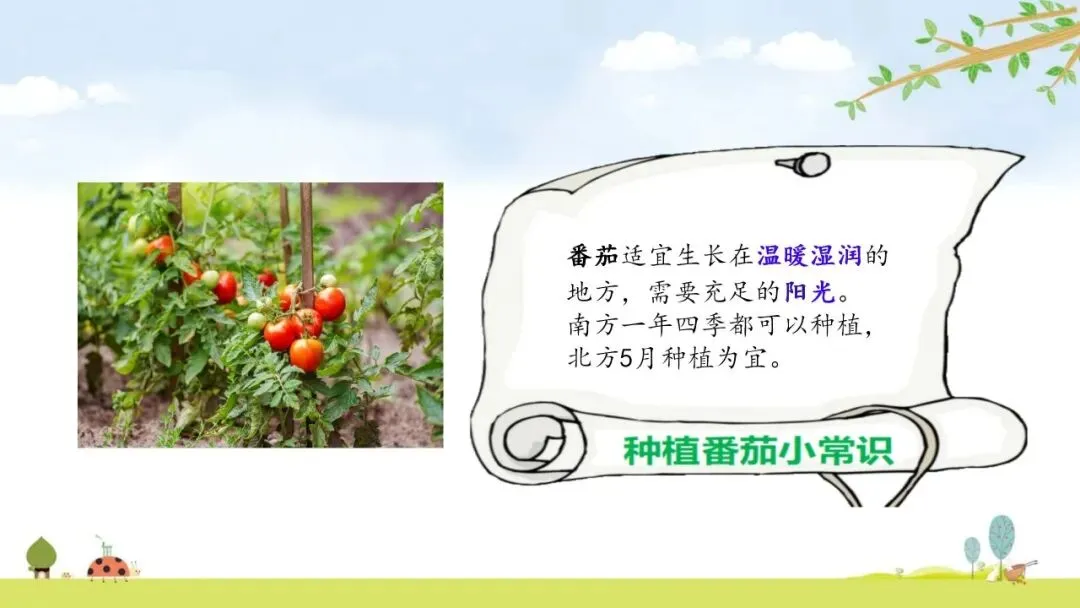 番茄适宜生长在温暖湿润的地方，需要充足的阳光。
南方一年四季都可以种植，北方5月种植为宜。

种植番茄小常识